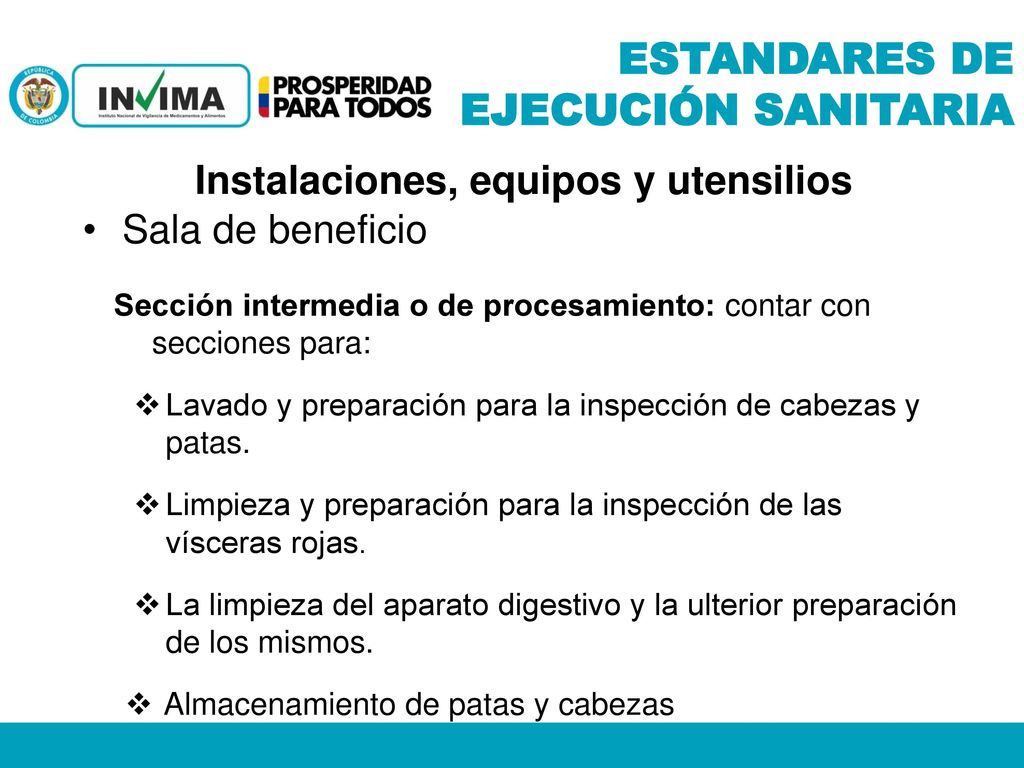 REPÚBLICA DE COLOMBIA

INVIMA
Instituto Nacional de Vigilancia de Medicamentos y Alimentos

PROSPERIDAD PARA TODOS

ESTANDARES DE EJECUCIÓN SANITARIA

Instalaciones, equipos y utensilios

• Sala de beneficio

Sección intermedia o de procesamiento: contar con secciones para:

❖ Lavado y preparación para la inspección de cabezas y patas.

❖ Limpieza y preparación para la inspección de las vísceras rojas.

❖ La limpieza del aparato digestivo y la ulterior preparación de los mismos.

❖ Almacenamiento de patas y cabezas